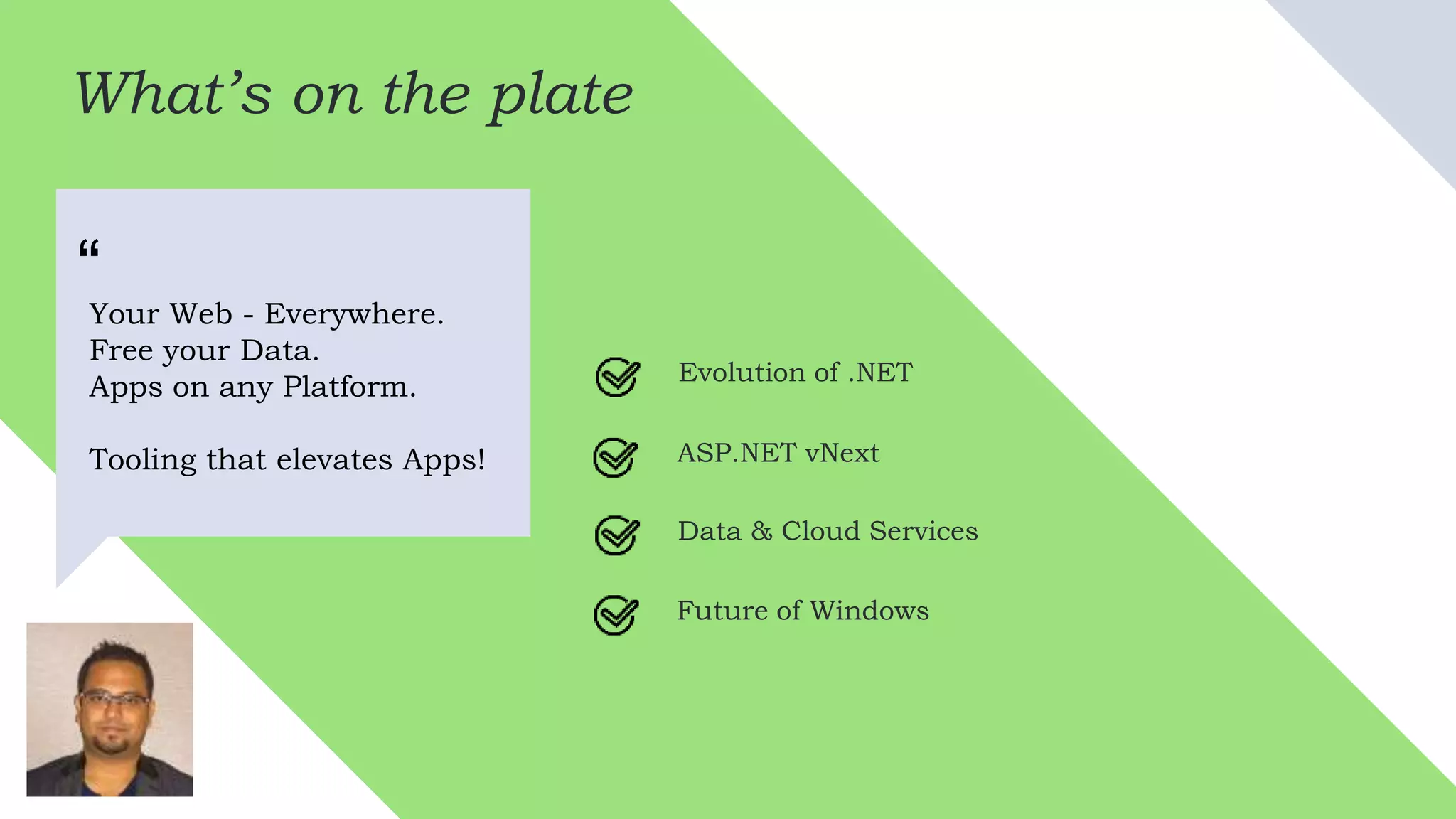 What’s on the plate

“

Your Web - Everywhere.
Free your Data.
Apps on any Platform.

Tooling that elevates Apps!

Evolution of .NET

ASP.NET vNext

Data & Cloud Services

Future of Windows